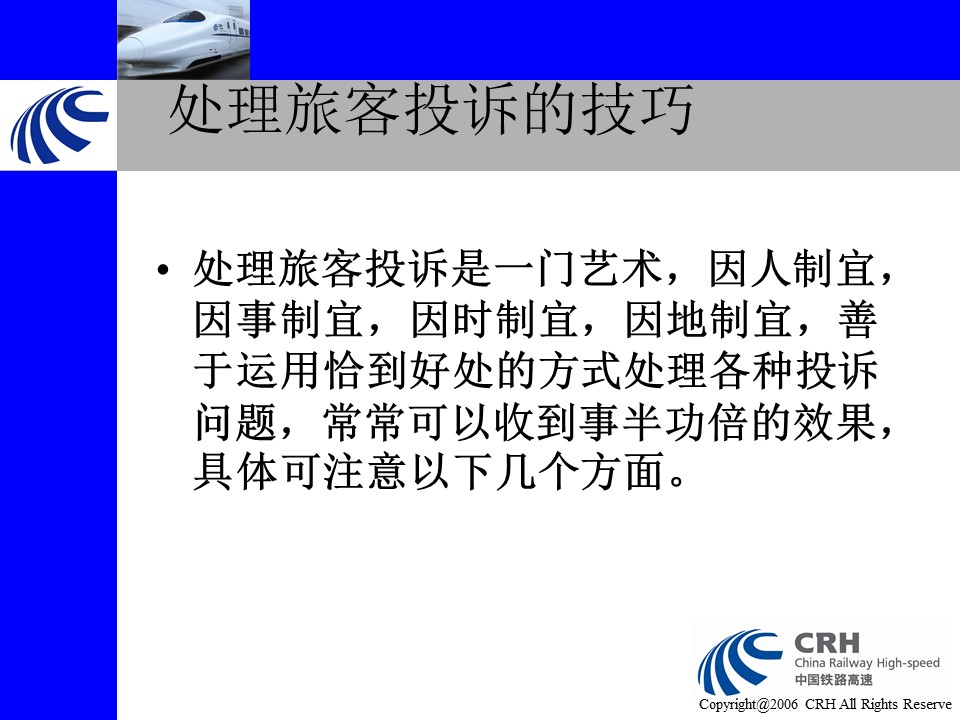 处理旅客投诉的技巧

• 处理旅客投诉是一门艺术，因人制宜，因事制宜，因时制宜，因地制宜，善于运用恰到好处的方式处理各种投诉问题，常常可以收到事半功倍的效果，具体可注意以下几个方面。

CRH
China Railway High-speed
中国铁路高速

Copyright@2006 CRH All Rights Reserve